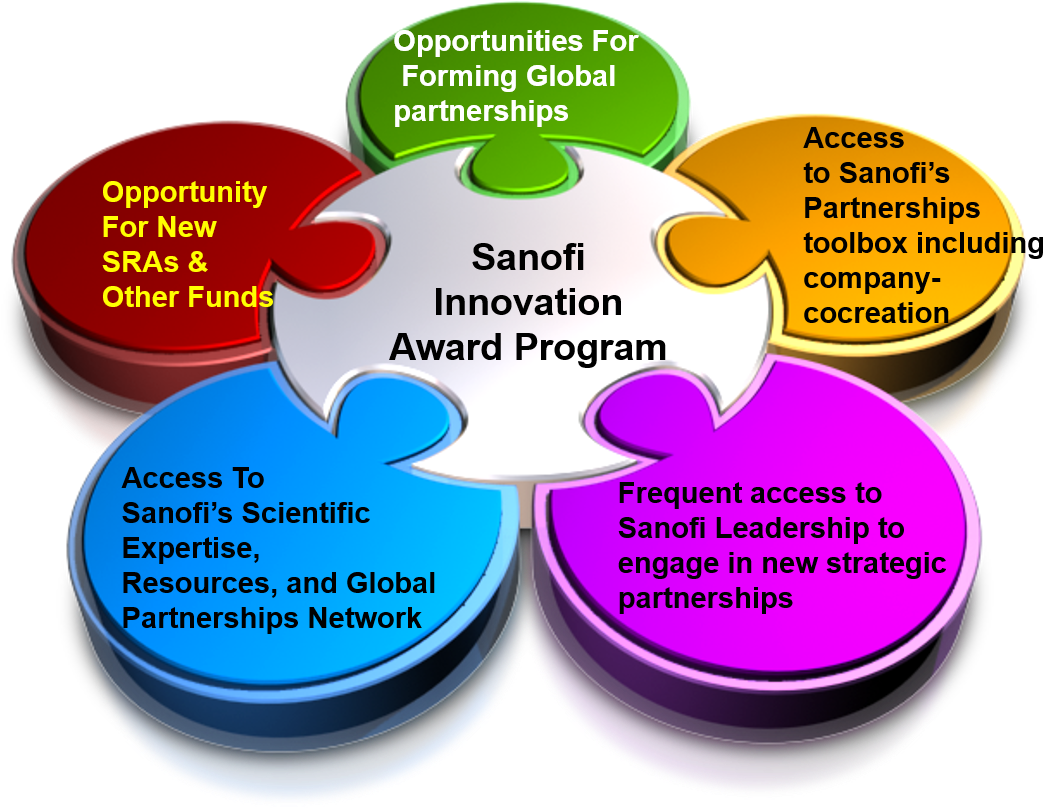 Opportunities For Forming Global partnerships

Opportunity For New SRAs & Other Funds

Sanofi Innovation Award Program

Access to Sanofi's Partnerships toolbox including company-cocreation

Access To Sanofi's Scientific Expertise, Resources, and Global Partnerships Network

Frequent access to Sanofi Leadership to engage in new strategic partnerships